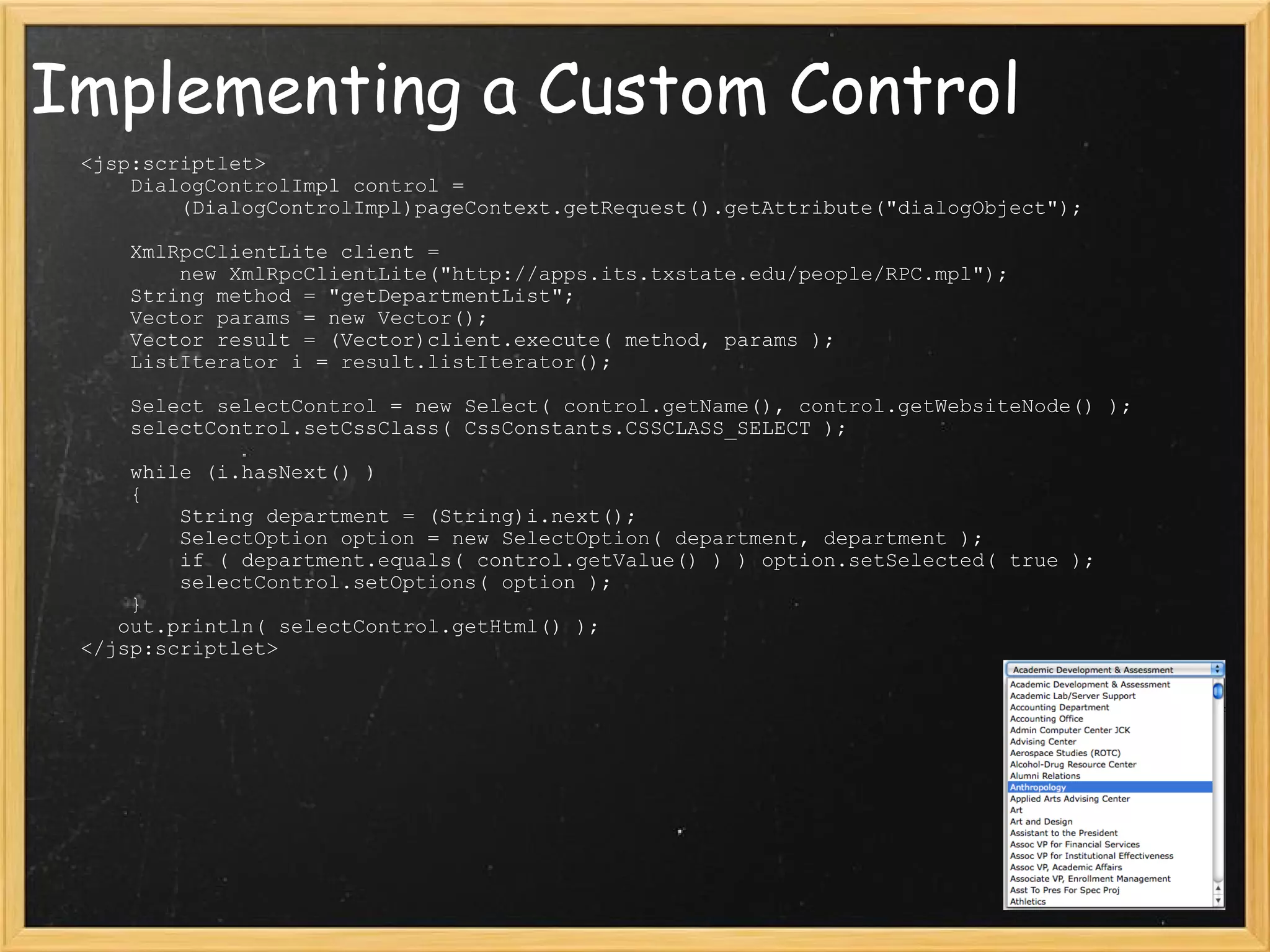 Implementing a Custom Control

<jsp:scriptlet>
DialogControlImpl control =
(DialogControlImpl)pageContext.getRequest().getAttribute("dialogObject");

XmlRpcClientLite client =
new XmlRpcClientLite("http://apps.its.txstate.edu/people/RPC.mpl");
String method = "getDepartmentList";
Vector params = new Vector();
Vector result = (Vector)client.execute( method, params );
ListIterator i = result.listIterator();

Select selectControl = new Select( control.getName(), control.getWebsiteNode() );
selectControl.setCssClass( CssConstants.CSSCLASS_SELECT );

while (i.hasNext() )
{
String department = (String)i.next();
SelectOption option = new SelectOption( department, department );
if ( department.equals( control.getValue() ) ) option.setSelected( true );
selectControl.setOptions( option );
}
out.println( selectControl.getHtml() );
</jsp:scriptlet>

Academic Development & Assessment
Academic Development & Assessment
Academic Lab/Server Support
Accounting Department
Accounting Office
Admin Computer Center JCK
Advising Center
Aerospace Studies (ROTC)
Alcohol-Drug Resource Center
Alumni Relations
Anthropology
Applied Arts Advising Center
Art
Art and Design
Assistant to the President
Assoc VP for Financial Services
Assoc VP for Institutional Effectiveness
Assoc VP, Academic Affairs
Associate VP, Enrollment Management
Asst To Pres For Spec Proj
Athletics